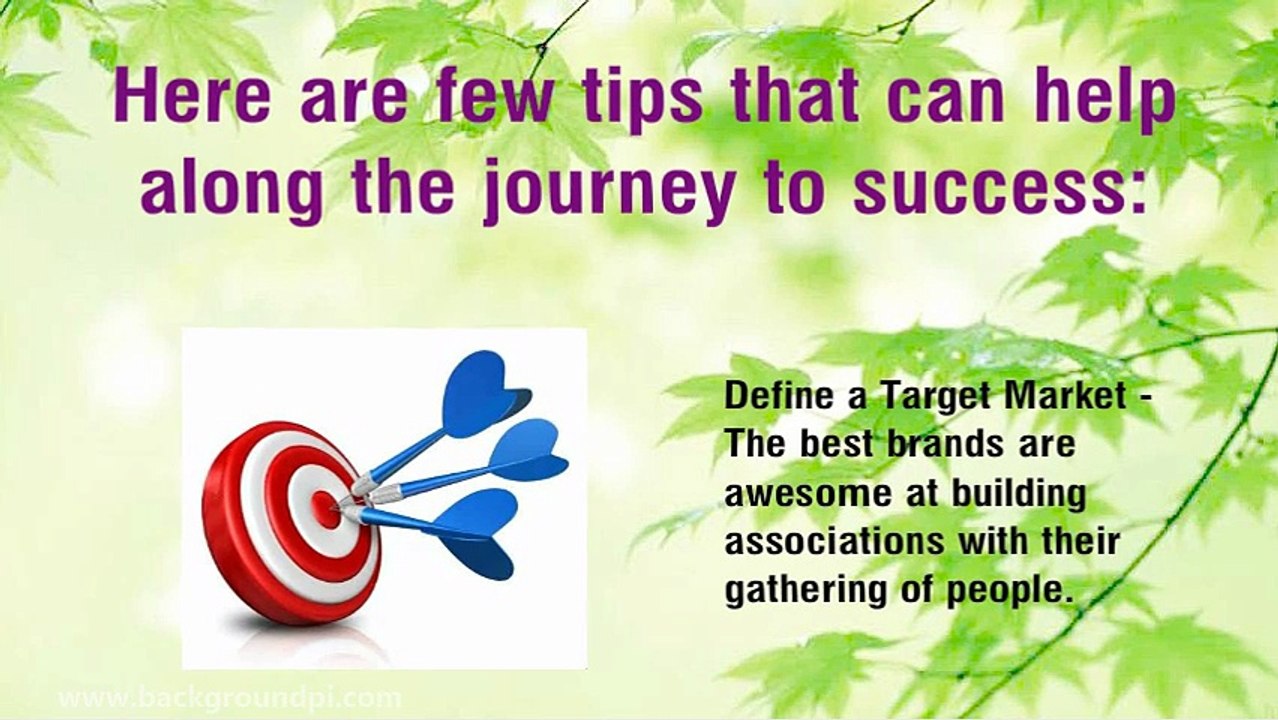 Here are few tips that can help along the journey to success:

Define a Target Market - The best brands are awesome at building associations with their gathering of people.

www.backgroundpi.com